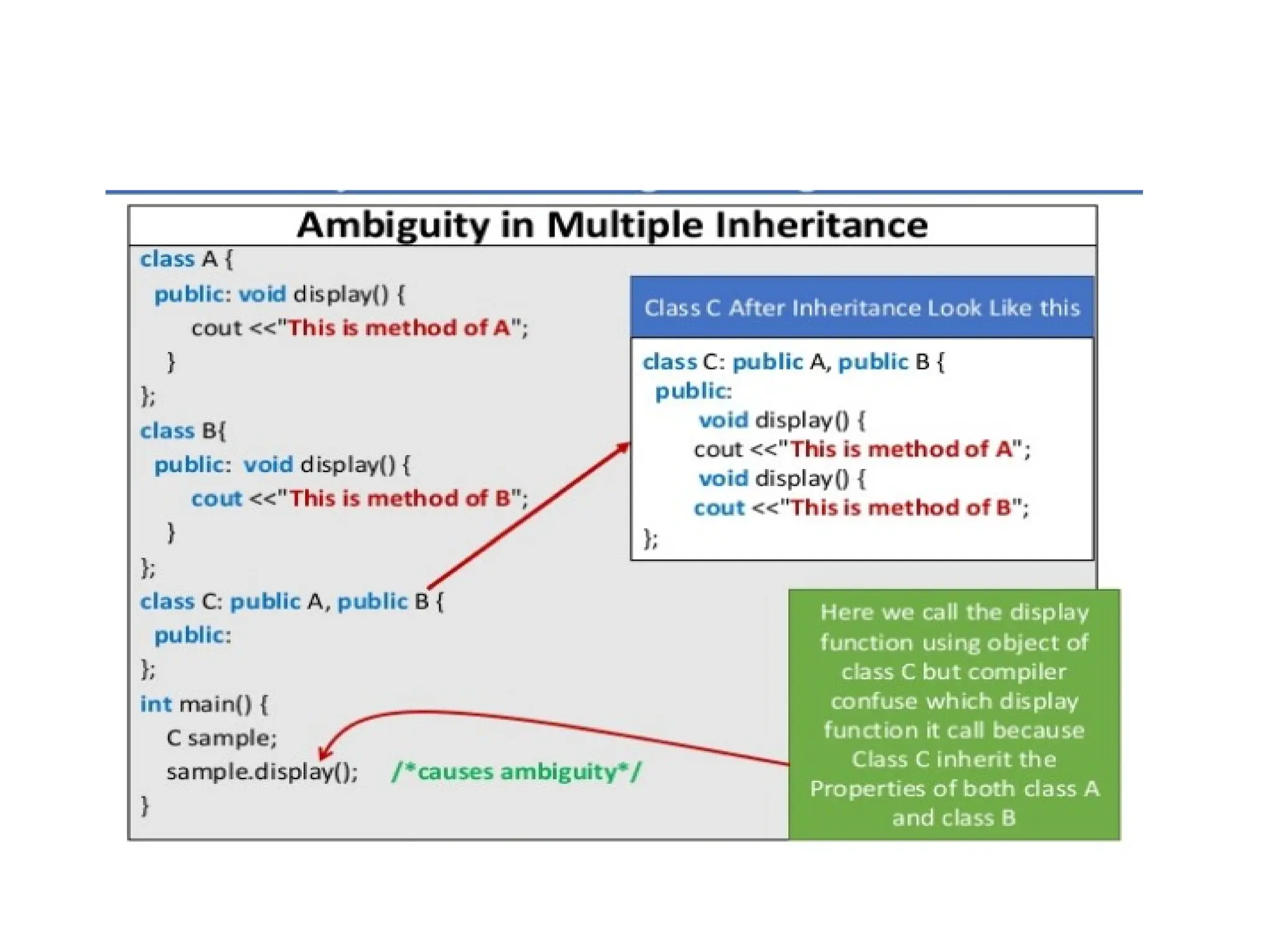 Ambiguity in Multiple Inheritance

class A {
public: void display() {
cout <<"This is method of A";
}
};
class B{
public: void display() {
cout <<"This is method of B";
}
};
class C: public A, public B {
public:
};
int main() {
C sample;
sample.display(); /*causes ambiguity*/
}

Class C After Inheritance Look Like this

class C: public A, public B {
public:
void display() {
cout <<"This is method of A";
void display() {
cout <<"This is method of B";
};

Here we call the display function using object of class C but compiler confuse which display function it call because Class C inherit the Properties of both class A and class B